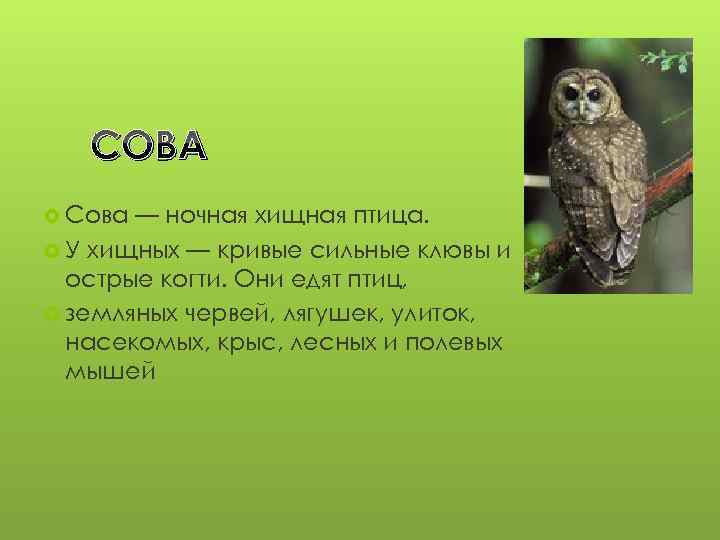 СОВА

Сова — ночная хищная птица.

У хищных — кривые сильные клювы и острые когти. Они едят птиц,

земляных червей, лягушек, улиток, насекомых, крыс, лесных и полевых мышей